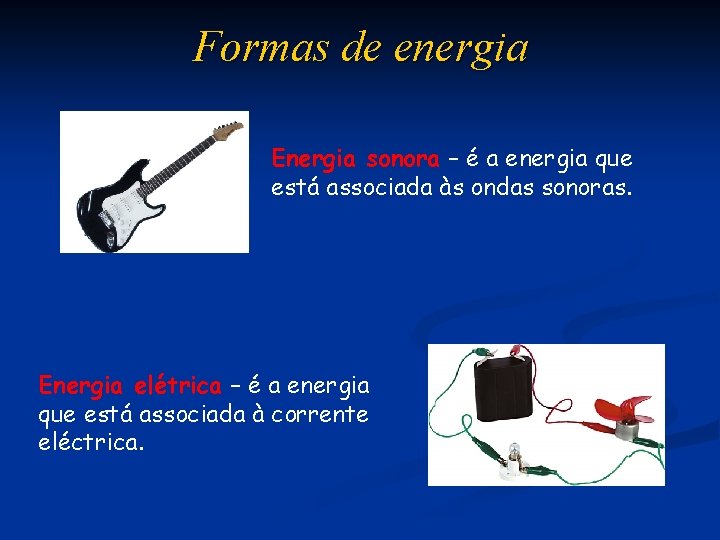 Formas de energia

Energia sonora – é a energia que está associada às ondas sonoras.

Energia elétrica – é a energia que está associada à corrente eléctrica.